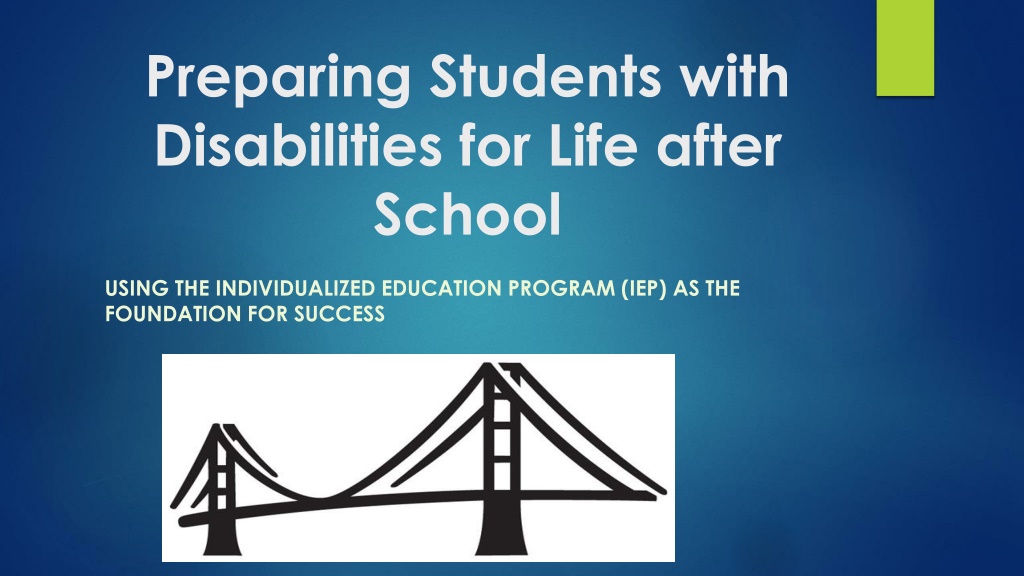 Preparing Students with Disabilities for Life after School

USING THE INDIVIDUALIZED EDUCATION PROGRAM (IEP) AS THE FOUNDATION FOR SUCCESS